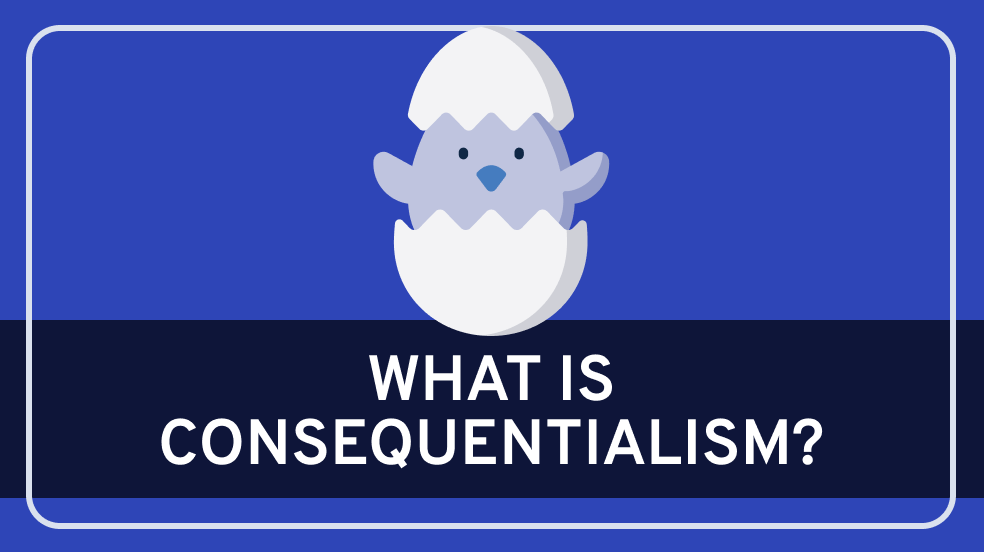 WHAT IS CONSEQUENTIALISM?